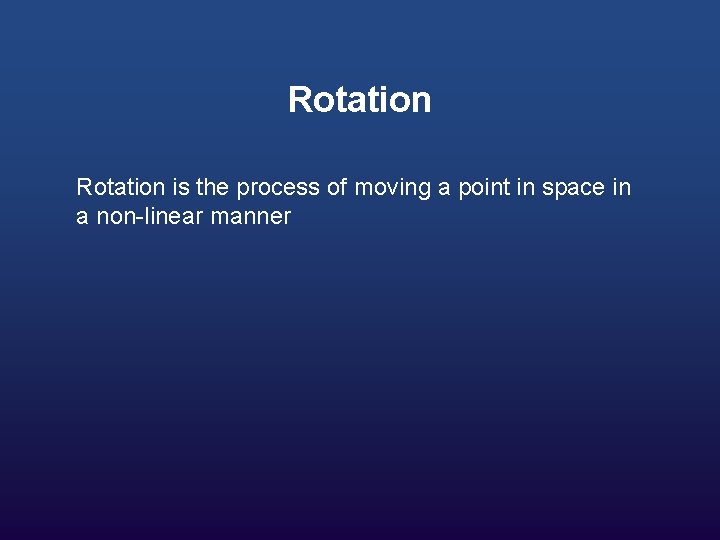 Rotation

Rotation is the process of moving a point in space in a non-linear manner